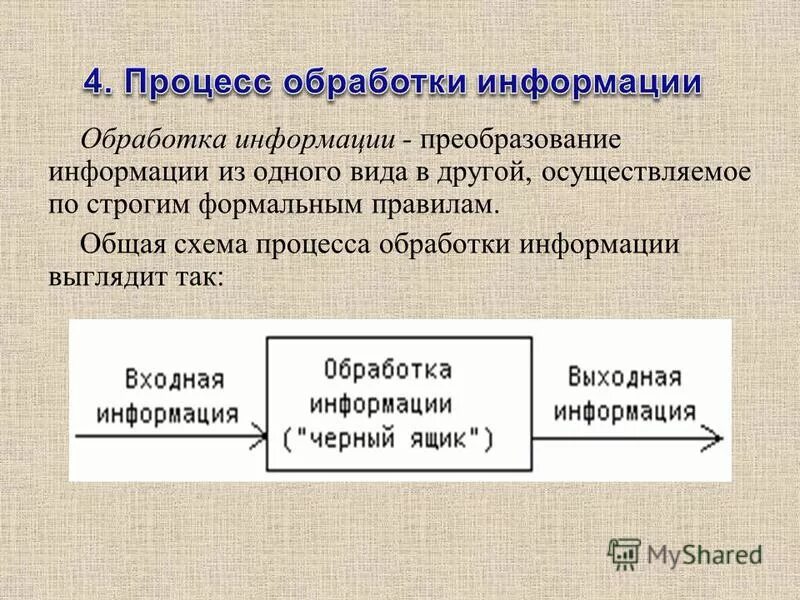 4. Процесс обработки информации

Обработка информации - преобразование информации из одного вида в другой, осуществляемое по строгим формальным правилам.

Общая схема процесса обработки информации выглядит так:

Входная информация

Обработка информации ("черный ящик")

Выходная информация

MyShared